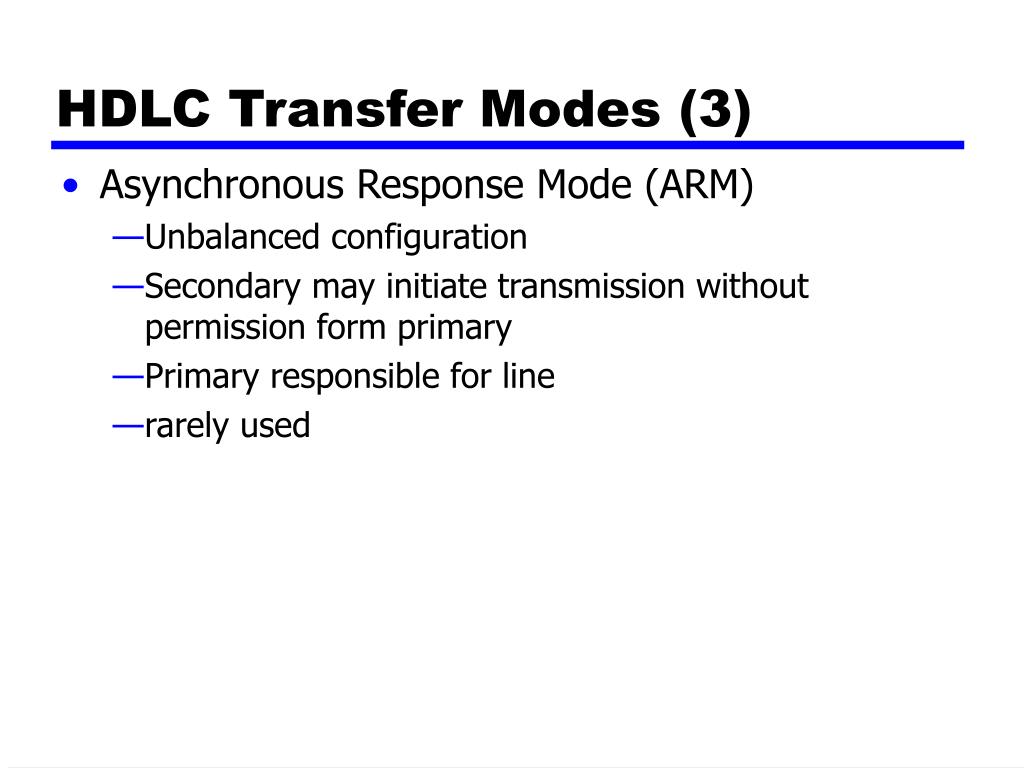 HDLC Transfer Modes (3)

• Asynchronous Response Mode (ARM)
—Unbalanced configuration
—Secondary may initiate transmission without permission form primary
—Primary responsible for line
—rarely used